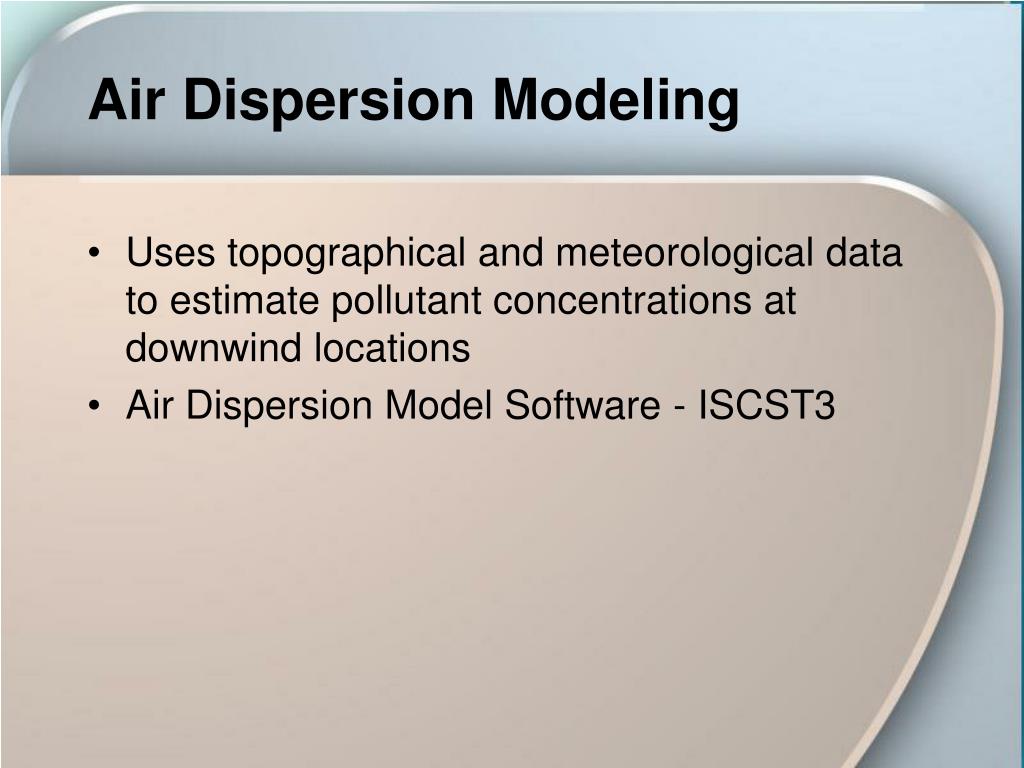 Air Dispersion Modeling

• Uses topographical and meteorological data to estimate pollutant concentrations at downwind locations
• Air Dispersion Model Software - ISCST3